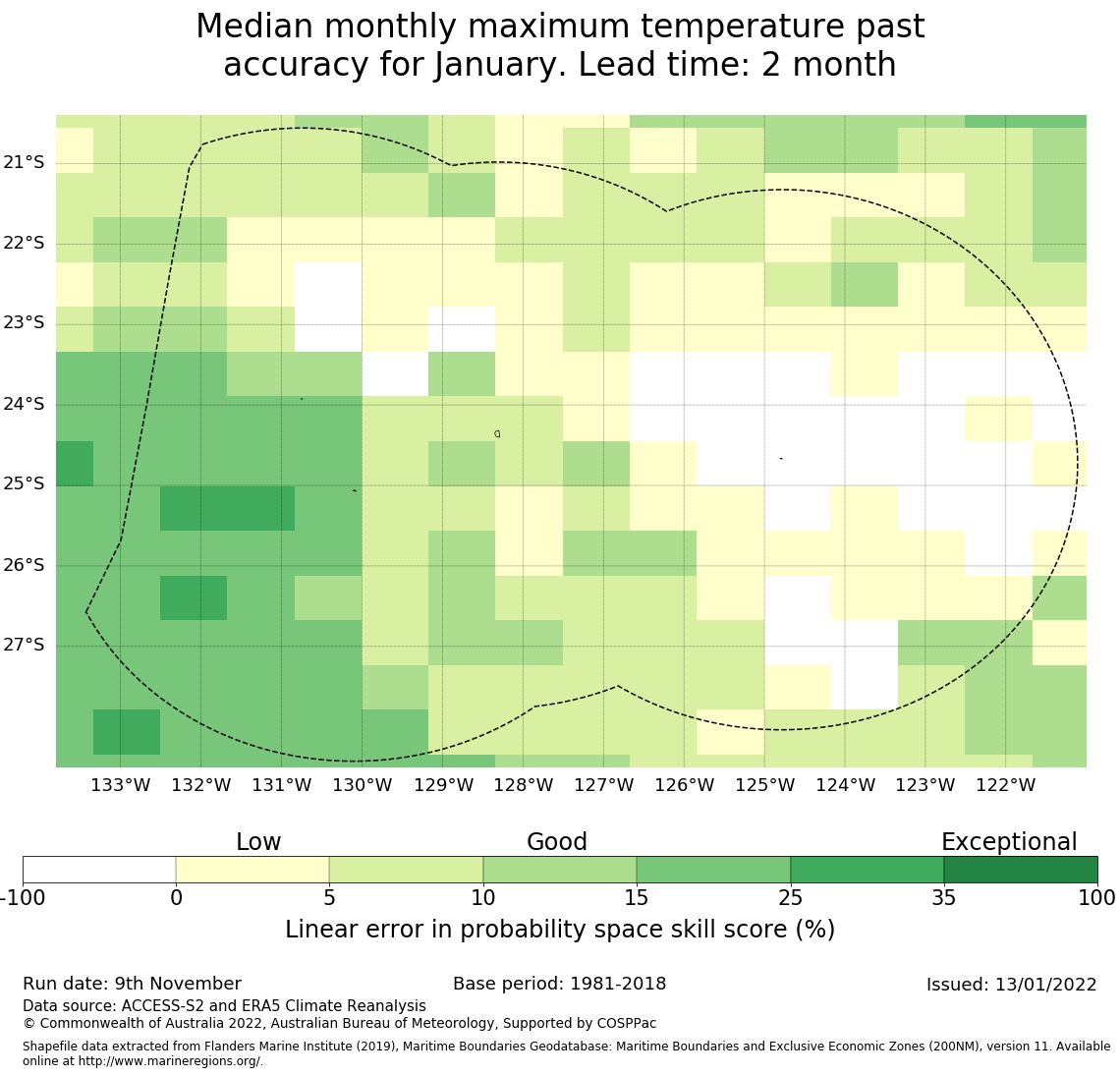 Median monthly maximum temperature past accuracy for January. Lead time: 2 month

21°S
22°S
23°S
24°S
25°S
26°S
27°S

133°W 132°W 131°W 130°W 129°W 128°W 127°W 126°W 125°W 124°W 123°W 122°W

Low Good Exceptional

-100 0 5 10 15 25 35 100

Linear error in probability space skill score (%)

Run date: 9th November
Base period: 1981-2018
Issued: 13/01/2022
Data source: ACCESS-S2 and ERA5 Climate Reanalysis
© Commonwealth of Australia 2022, Australian Bureau of Meteorology, Supported by COSPPac

Shapefile data extracted from Flanders Marine Institute (2019), Maritime Boundaries Geodatabase: Maritime Boundaries and Exclusive Economic Zones (200NM), version 11. Available online at http://www.marineregions.org/.